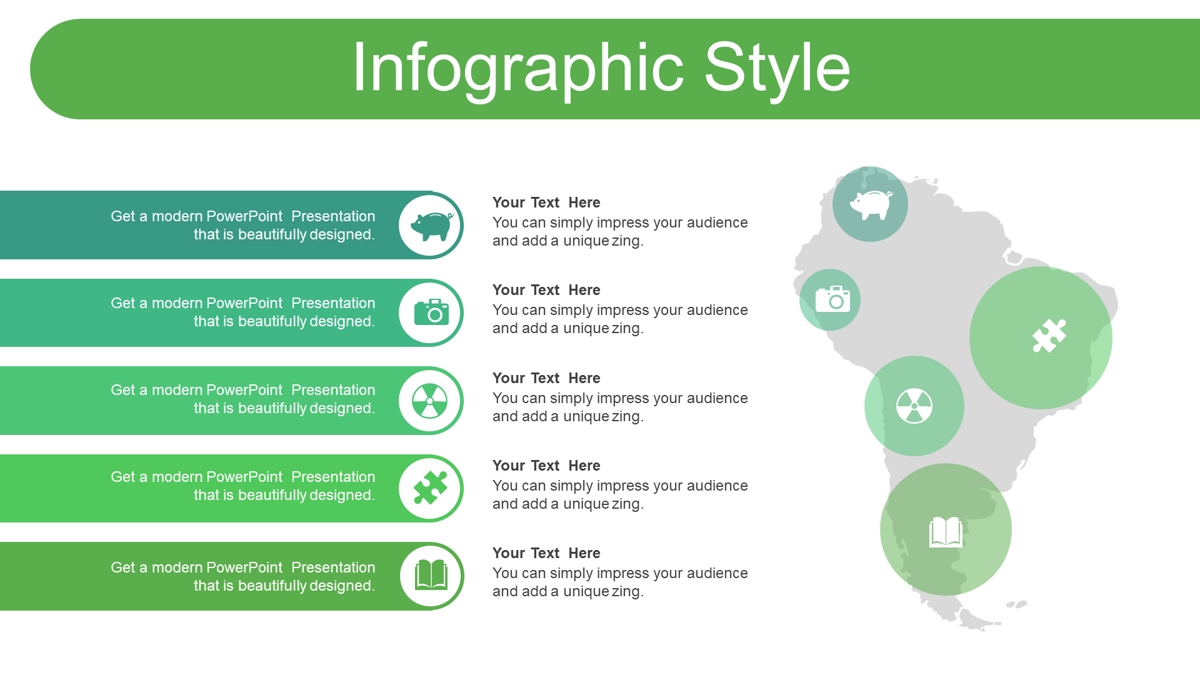 Infographic Style

Get a modern PowerPoint Presentation that is beautifully designed.

Your Text Here
You can simply impress your audience and add a unique zing.

Get a modern PowerPoint Presentation that is beautifully designed.

Your Text Here
You can simply impress your audience and add a unique zing.

Get a modern PowerPoint Presentation that is beautifully designed.

Your Text Here
You can simply impress your audience and add a unique zing.

Get a modern PowerPoint Presentation that is beautifully designed.

Your Text Here
You can simply impress your audience and add a unique zing.

Get a modern PowerPoint Presentation that is beautifully designed.

Your Text Here
You can simply impress your audience and add a unique zing.